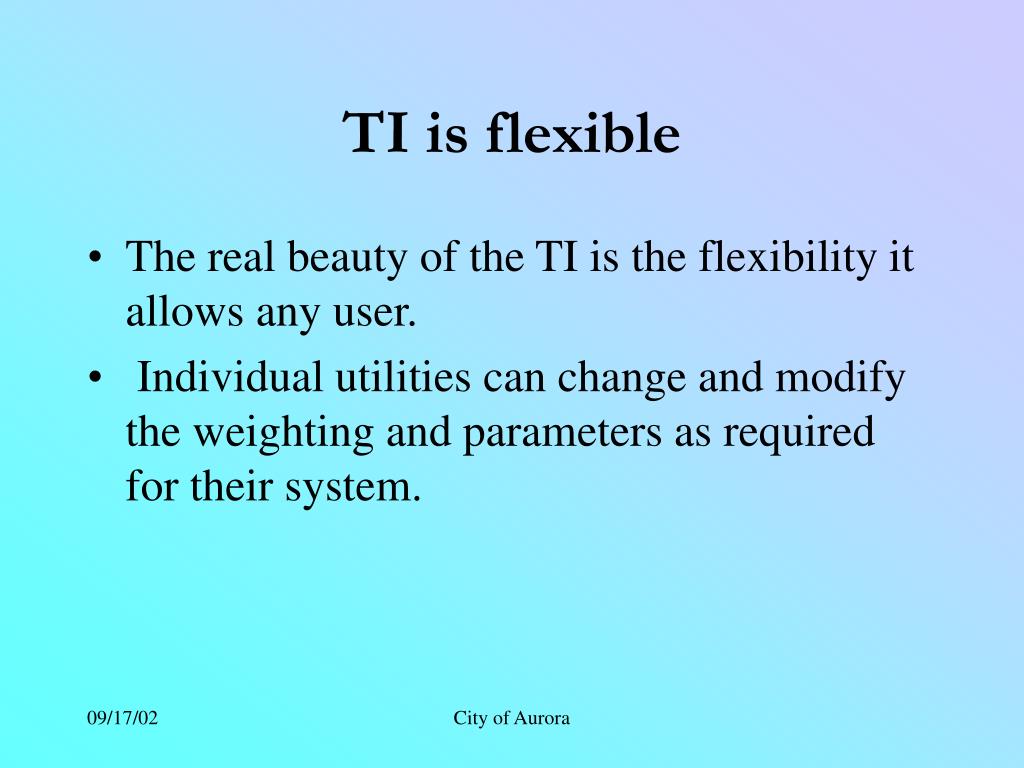 TI is flexible

• The real beauty of the TI is the flexibility it allows any user.
• Individual utilities can change and modify the weighting and parameters as required for their system.

09/17/02

City of Aurora